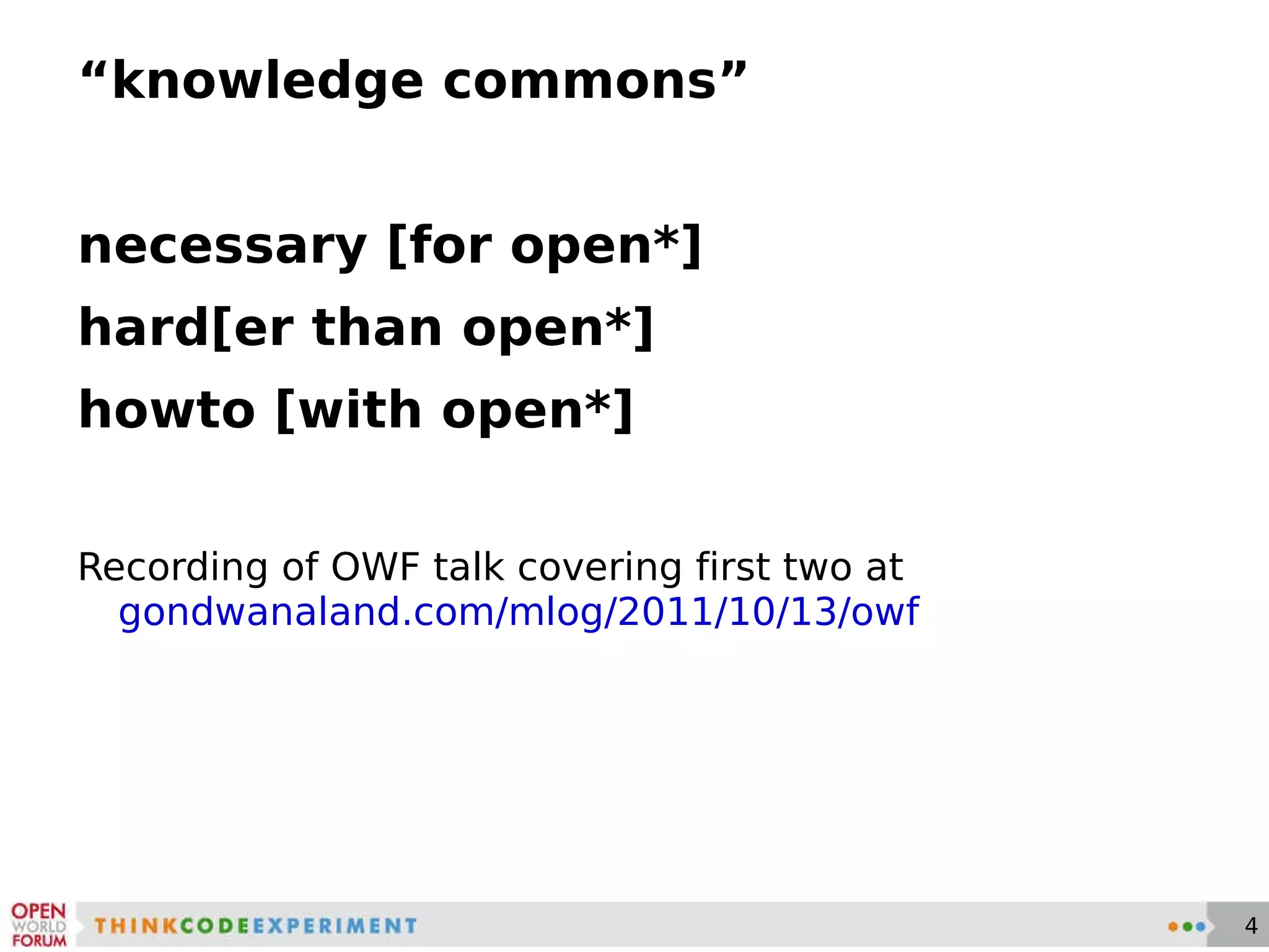 “knowledge commons”

necessary [for open*]

hard[er than open*]

howto [with open*]

Recording of OWF talk covering first two at gondwanaland.com/mlog/2011/10/13/owf

OPEN WORLD FORUM

THINKCODEEXPERIMENT

4